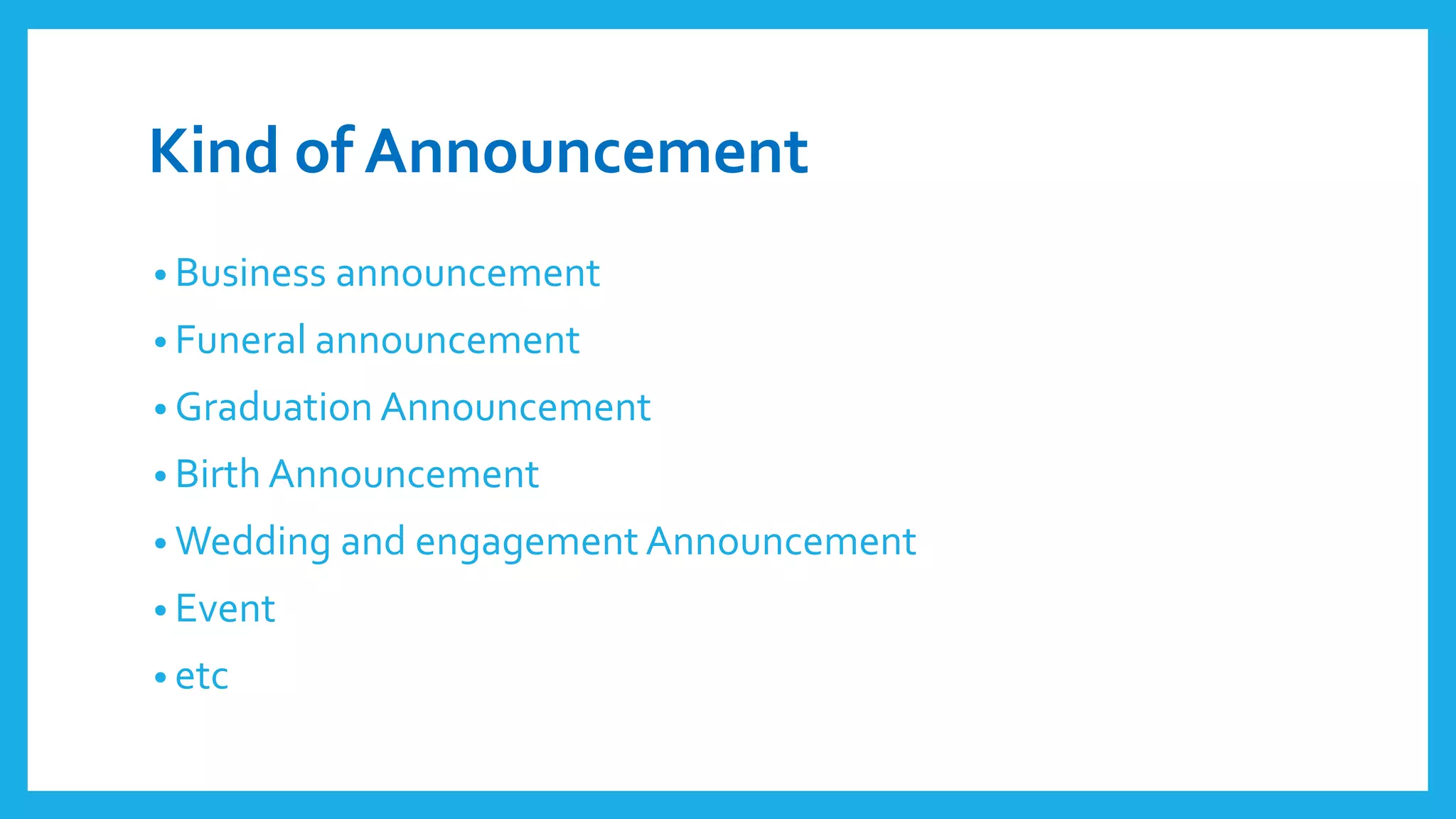 Kind of Announcement

• Business announcement
• Funeral announcement
• Graduation Announcement
• Birth Announcement
• Wedding and engagement Announcement
• Event
• etc